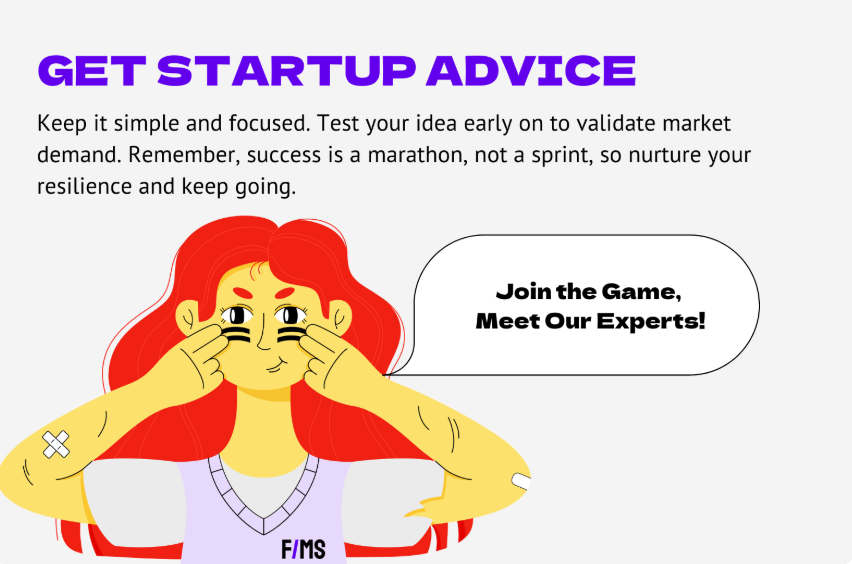 GET STARTUP ADVICE

Keep it simple and focused. Test your idea early on to validate market demand. Remember, success is a marathon, not a sprint, so nurture your resilience and keep going.

Join the Game, Meet Our Experts!

F/MS